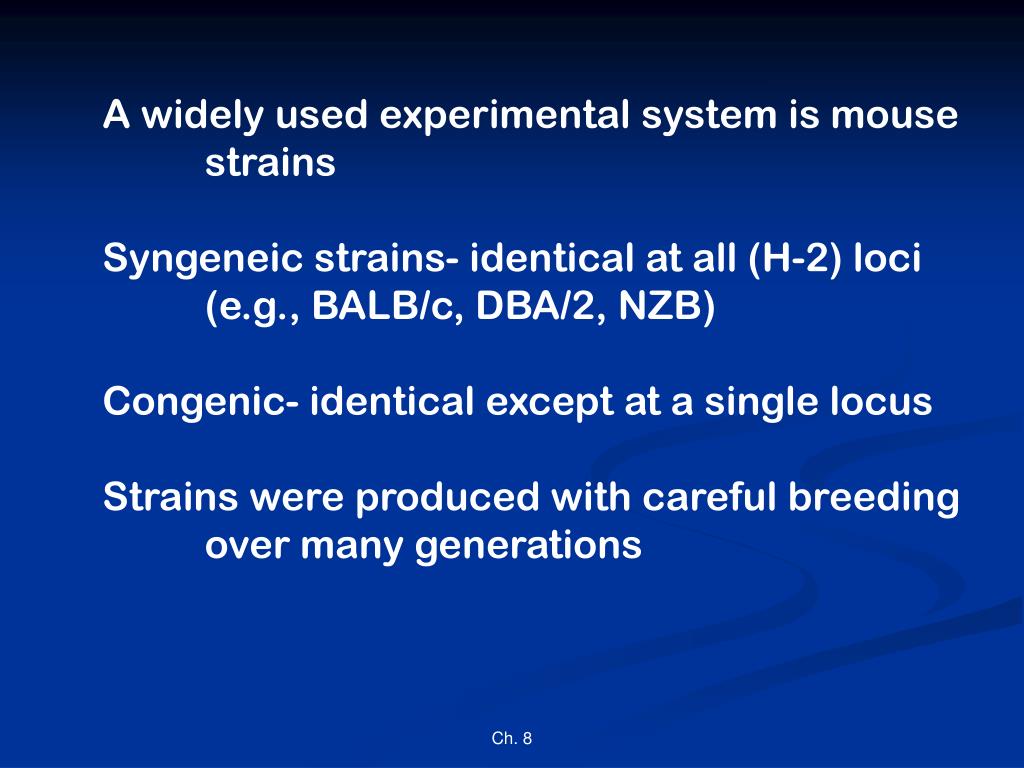 A widely used experimental system is mouse strains

Syngeneic strains- identical at all (H-2) loci (e.g., BALB/c, DBA/2, NZB)

Congenic- identical except at a single locus

Strains were produced with careful breeding over many generations

Ch. 8